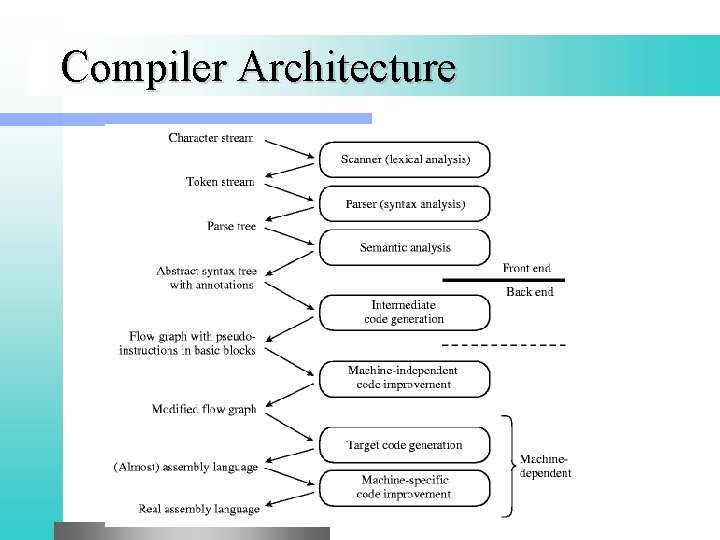 Compiler Architecture

Character stream

Scanner (lexical analysis)

Token stream

Parser (syntax analysis)

Parse tree

Semantic analysis

Abstract syntax tree with annotations

Front end

Back end

Intermediate code generation

Flow graph with pseudo-instructions in basic blocks

Machine-independent code improvement

Modified flow graph

Target code generation

(Almost) assembly language

Machine-specific code improvement

Real assembly language

Machine-dependent